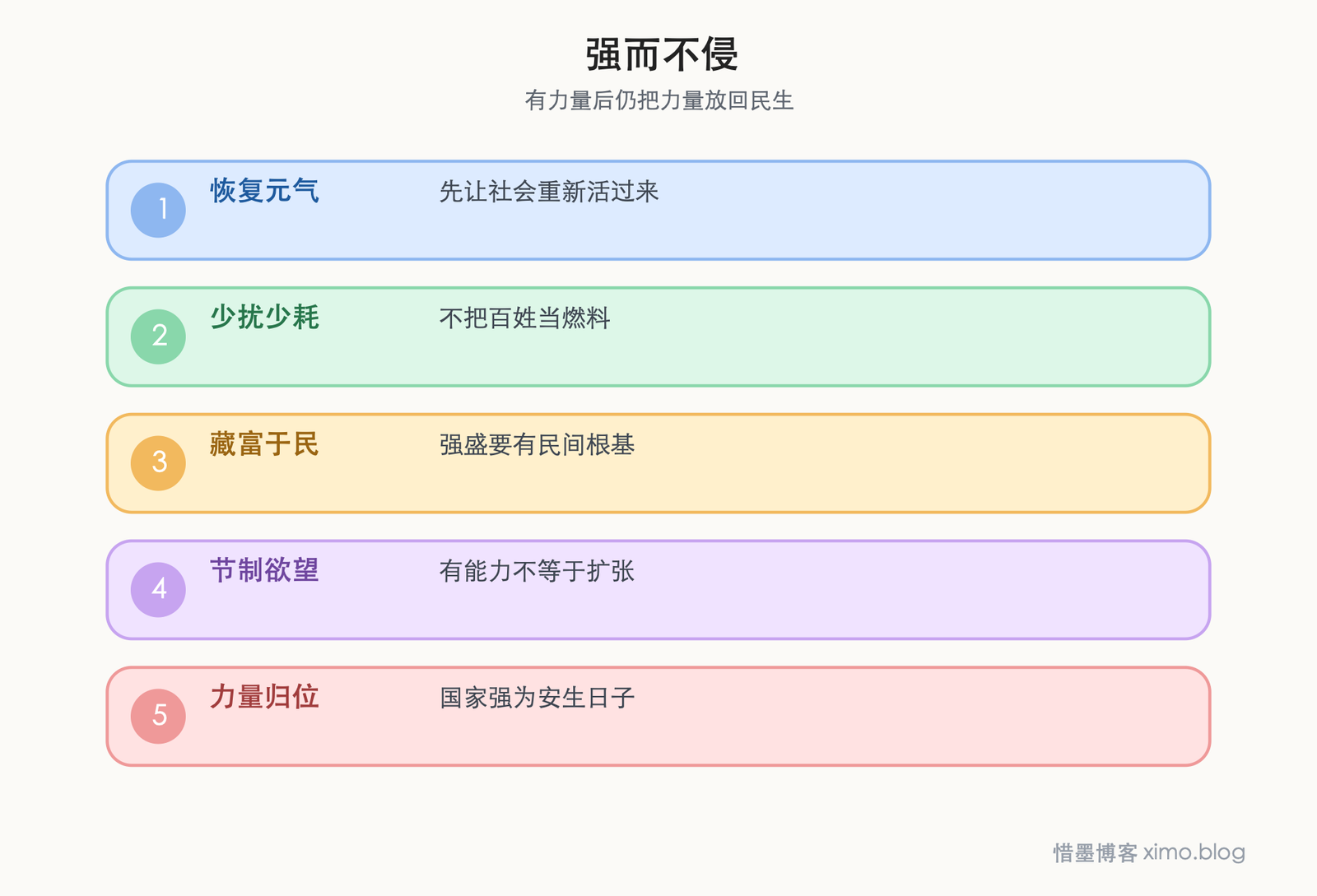 强而不侵

有力量后仍把力量放回民生

1 恢复元气 先让社会重新活过来

2 少扰少耗 不把百姓当燃料

3 藏富于民 强盛要有民间根基

4 节制欲望 有能力不等于扩张

5 力量归位 国家强为安生日子

惜墨博客 ximo.blog